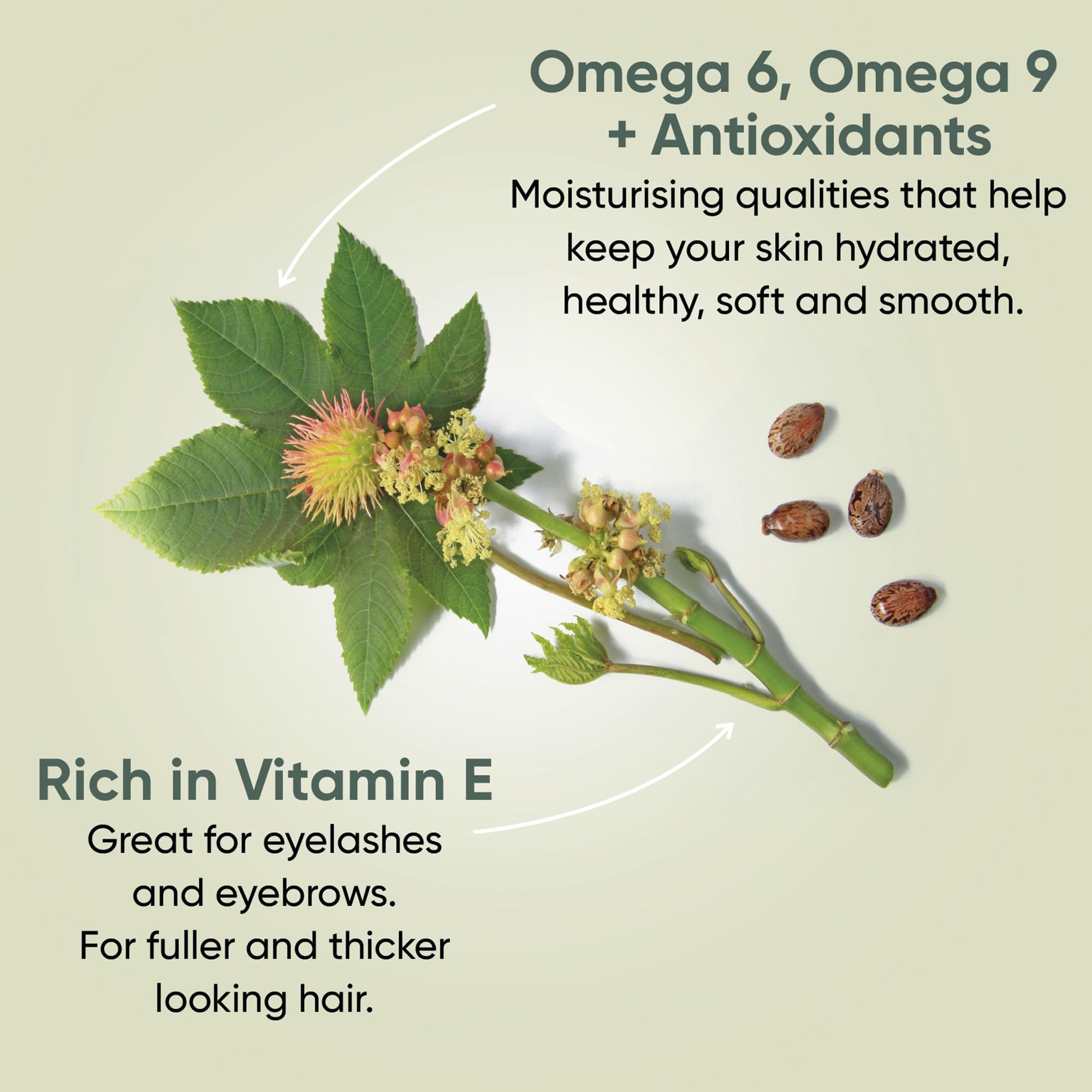 Omega 6, Omega 9
+ Antioxidants

Moisturising qualities that help keep your skin hydrated, healthy, soft and smooth.

Rich in Vitamin E

Great for eyelashes and eyebrows.
For fuller and thicker looking hair.